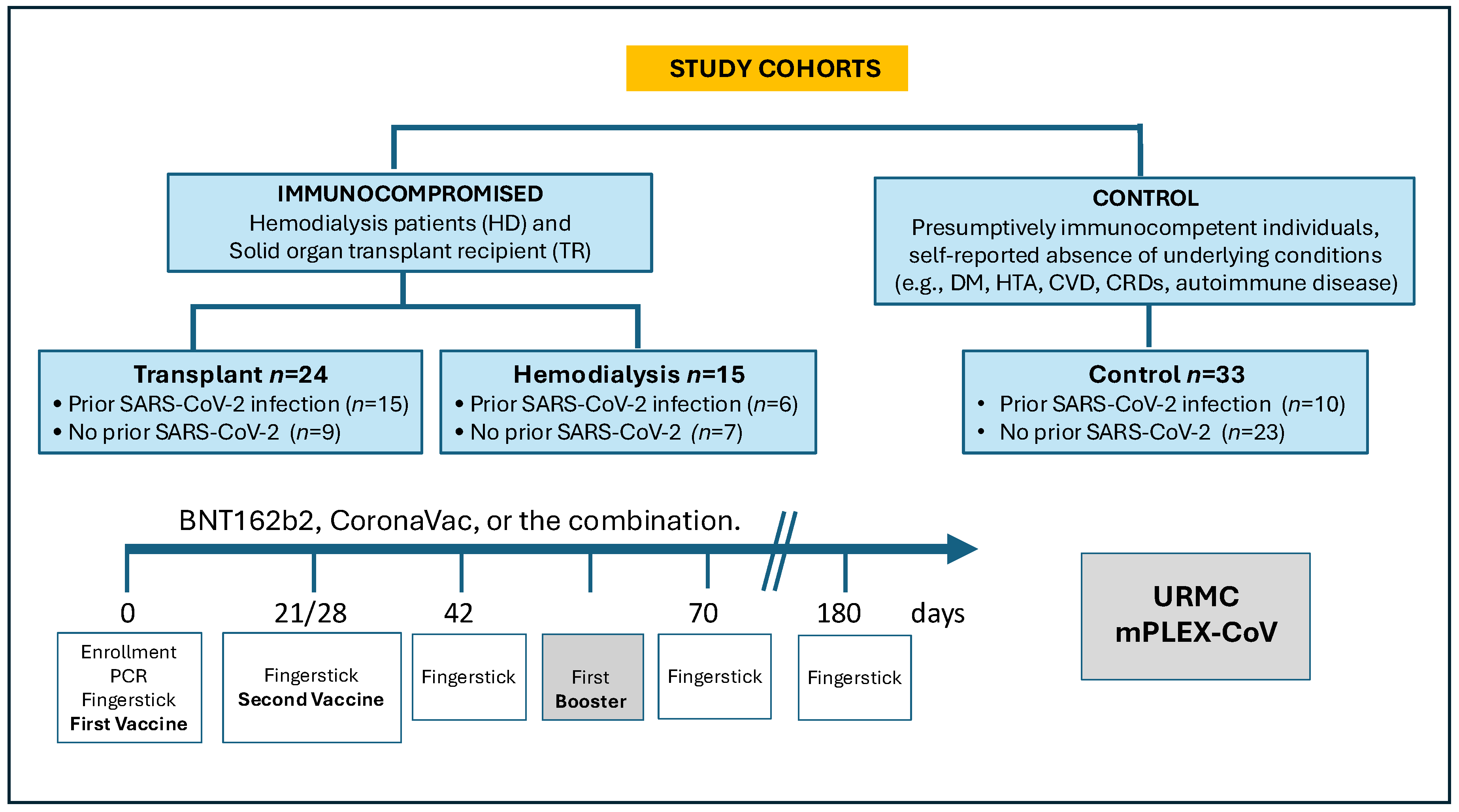 STUDY COHORTS

IMMUNOCOMPROMISED
Hemodialysis patients (HD) and
Solid organ transplant recipient (TR)

CONTROL
Presumptively immunocompetent individuals, self-reported absence of underlying conditions (e.g., DM, HTA, CVD, CRDs, autoimmune disease)

Transplant $n$=24
• Prior SARS-CoV-2 infection ($n$=15)
• No prior SARS-CoV-2 ($n$=9)

Hemodialysis $n$=15
• Prior SARS-CoV-2 infection ($n$=6)
• No prior SARS-CoV-2 ($n$=7)

Control $n$=33
• Prior SARS-CoV-2 infection ($n$=10)
• No prior SARS-CoV-2 ($n$=23)

BNT162b2, CoronaVac, or the combination.

0 21/28 42 70 180 days

Enrollment
PCR
Fingerstick
First Vaccine

Fingerstick
Second Vaccine

Fingerstick

First
Booster

Fingerstick

Fingerstick

URMC
mPLEX-CoV